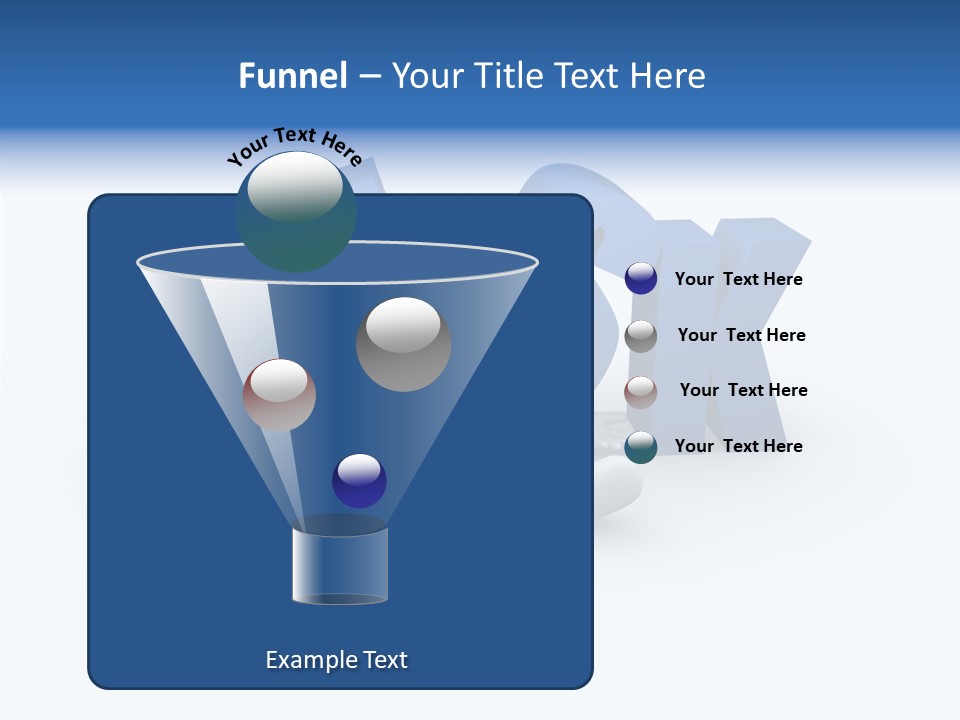 Funnel – Your Title Text Here

Your Text Here

Your Text Here

Your Text Here

Your Text Here

Your Text Here

Example Text